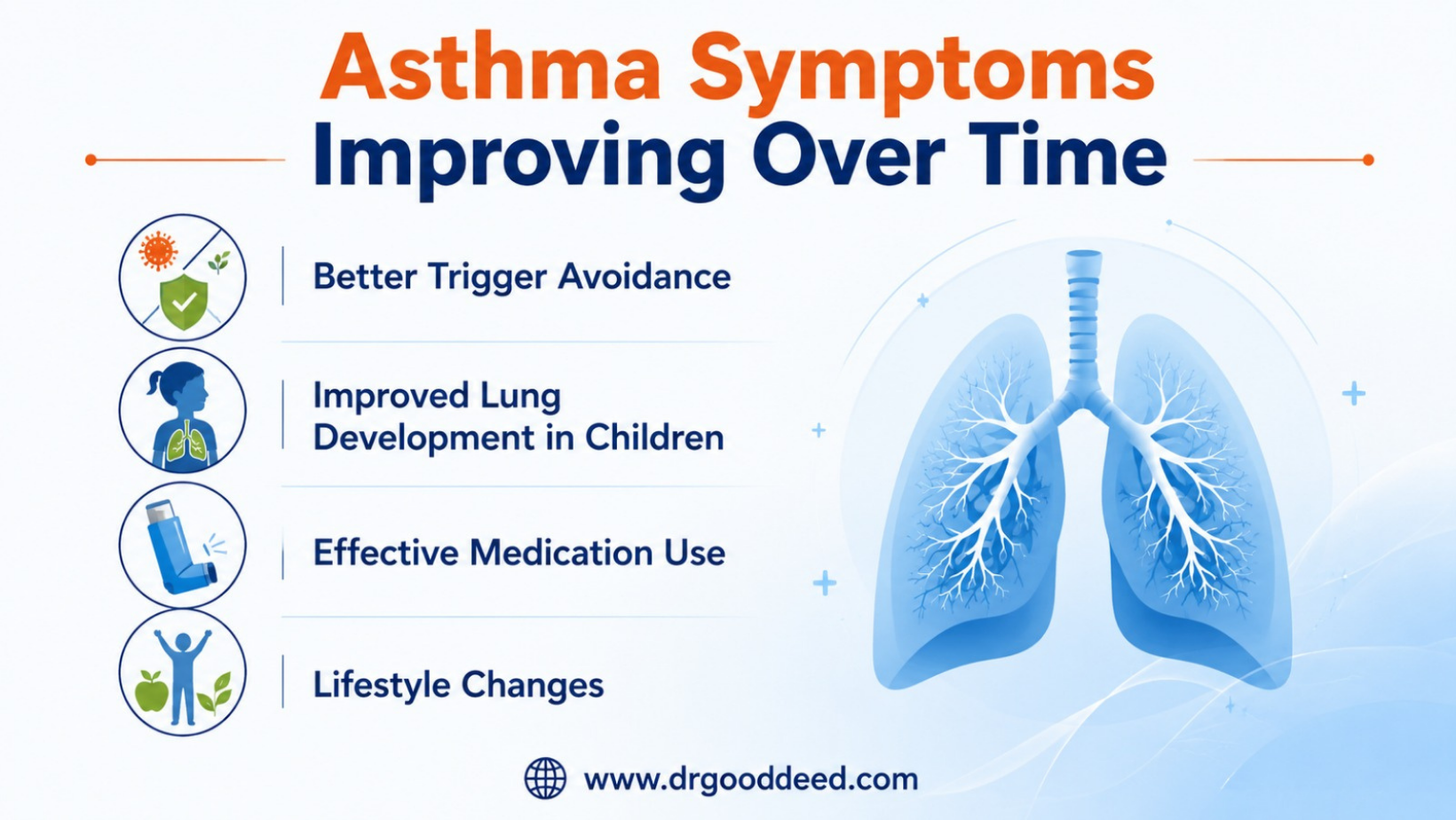 Asthma Symptoms
Improving Over Time

Better Trigger Avoidance

Improved Lung Development in Children

Effective Medication Use

Lifestyle Changes

www.drgooddeed.com